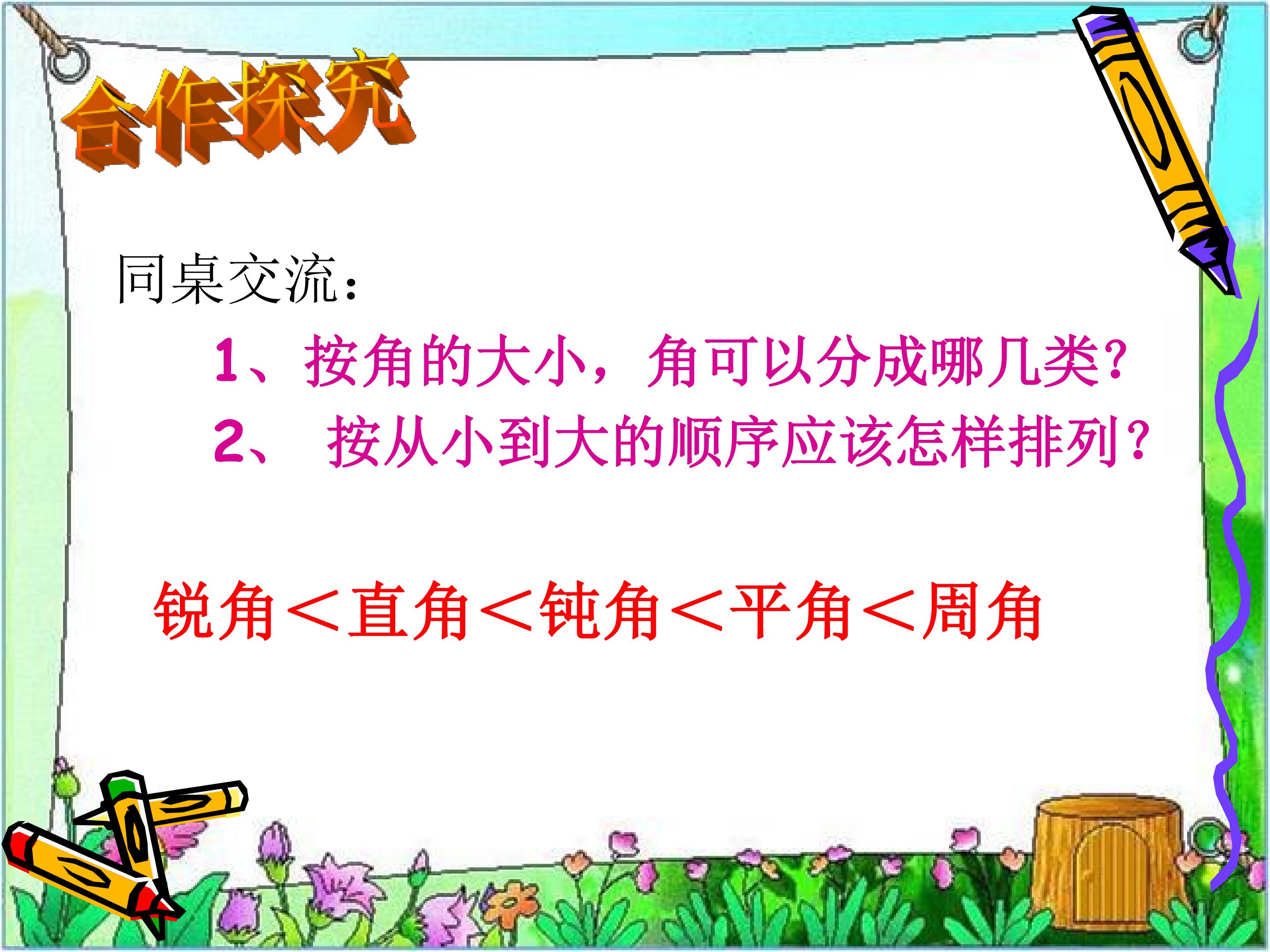 合作探究

同桌交流：

1、按角的大小，角可以分成哪几类？

2、 按从小到大的顺序应该怎样排列？

锐角＜直角＜钝角＜平角＜周角